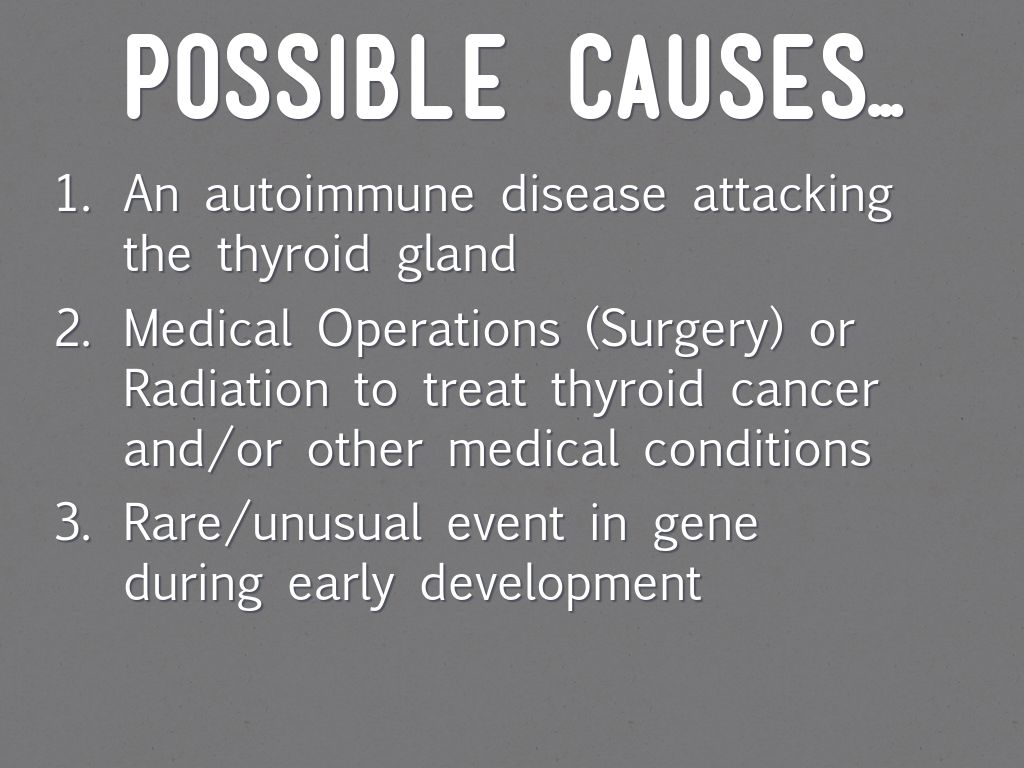 POSSIBLE CAUSES…

1. An autoimmune disease attacking the thyroid gland
2. Medical Operations (Surgery) or Radiation to treat thyroid cancer and/or other medical conditions
3. Rare/unusual event in gene during early development